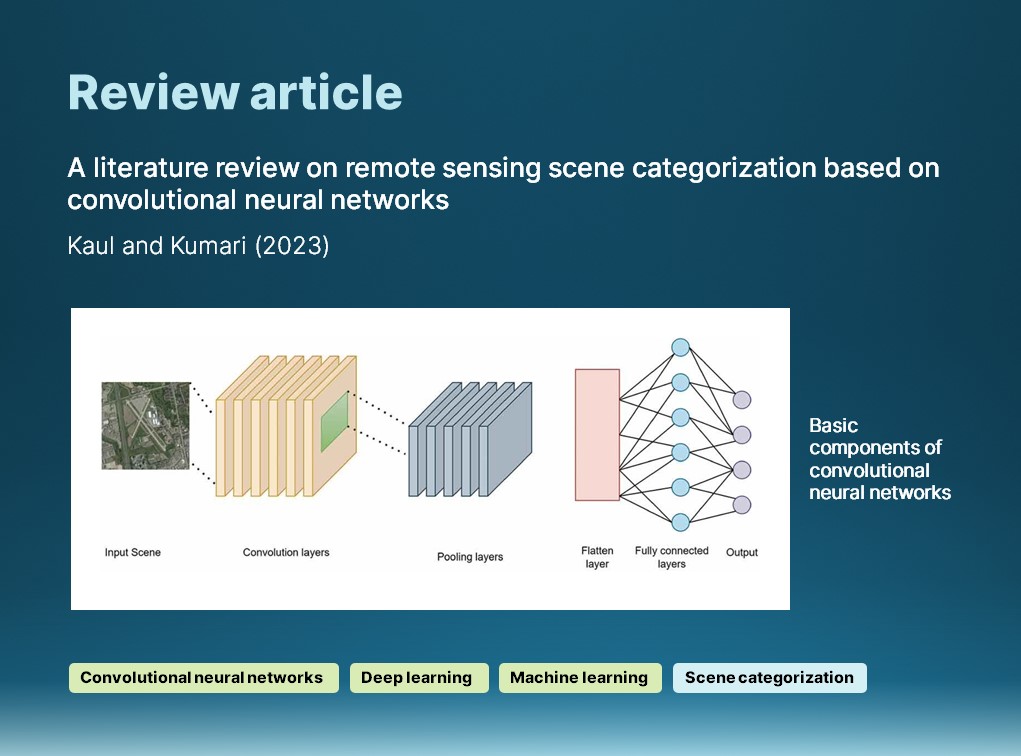 Review article

A literature review on remote sensing scene categorization based on convolutional neural networks

Kaul and Kumari (2023)

Input Scene

Convolution layers

Pooling layers

Flatten layer

Fully connected layers

Output

Basic components of convolutional neural networks

Convolutional neural networks

Deep learning

Machine learning

Scene categorization